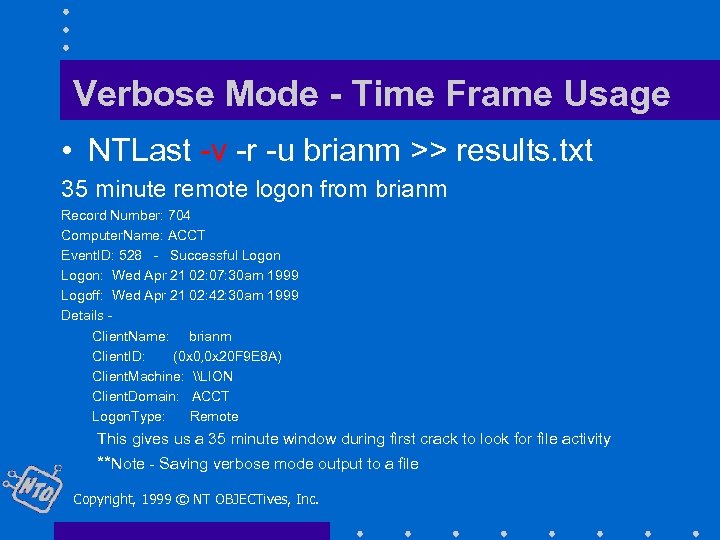 Verbose Mode - Time Frame Usage

• NTLast -v -r -u brianm >> results.txt

35 minute remote logon from brianm

Record Number: 704
ComputerName: ACCT
EventID: 528 - Successful Logon
Logon: Wed Apr 21 02:07:30am 1999
Logoff: Wed Apr 21 02:42:30am 1999
Details -
ClientName: brianm
ClientID: (0x0,0x20F9E8A)
ClientMachine: \\LION
ClientDomain: ACCT
LogonType: Remote
This gives us a 35 minute window during first crack to look for file activity
**Note - Saving verbose mode output to a file

NTO

Copyright, 1999 © NT OBJECTives, Inc.